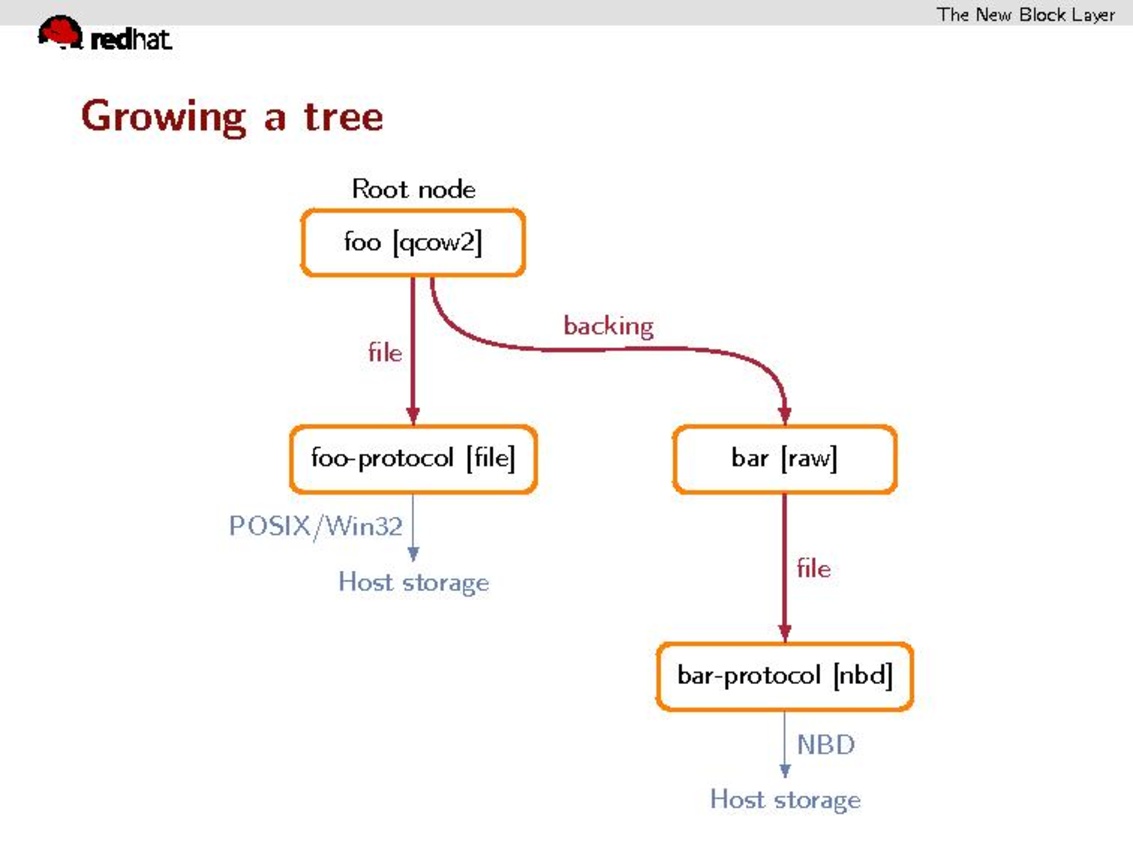 The New Block Layer

redhat.

Growing a tree

Root node

foo [qcow2]

file

backing

foo-protocol [file]

bar [raw]

POSIX/Win32

Host storage

file

bar-protocol [nbd]

NBD

Host storage